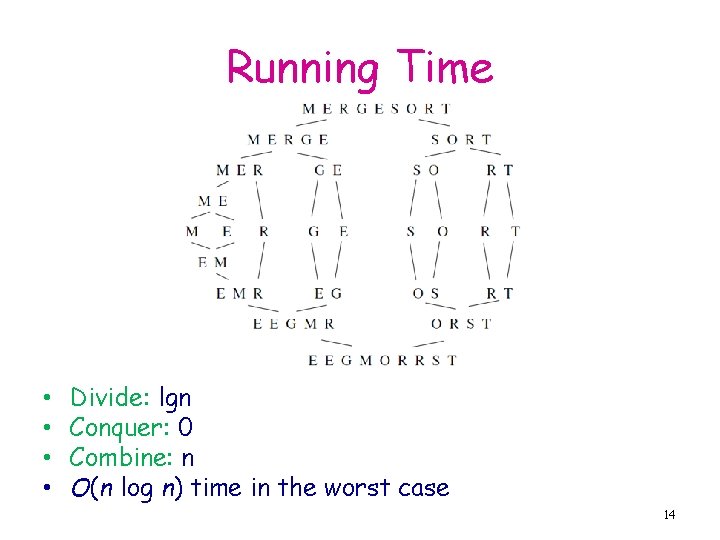 Running Time

M E R G E S O R T

M E R G E

S O R T

M E R

G E

S O

R T

M E

M

E

R

G

E

S

O

R

T

E M

E M R

E G

O S

R T

E E G M R

O R S T

E E G M O R R S T

• Divide: lgn
• Conquer: 0
• Combine: n
• $O(n \log n)$ time in the worst case

14